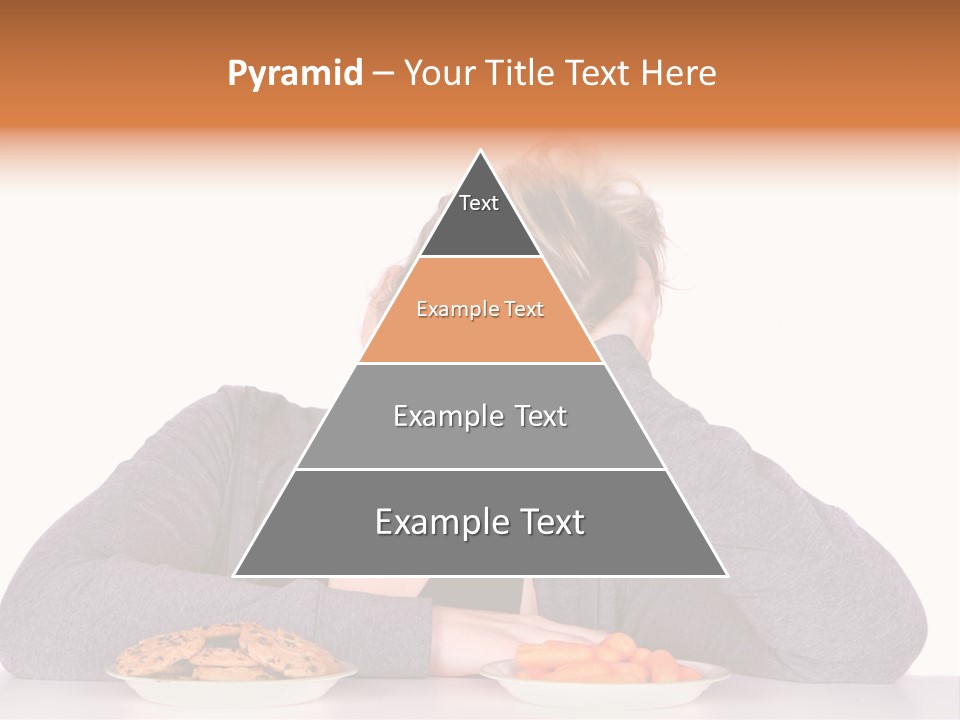 Pyramid – Your Title Text Here

Text

Example Text

Example Text

Example Text